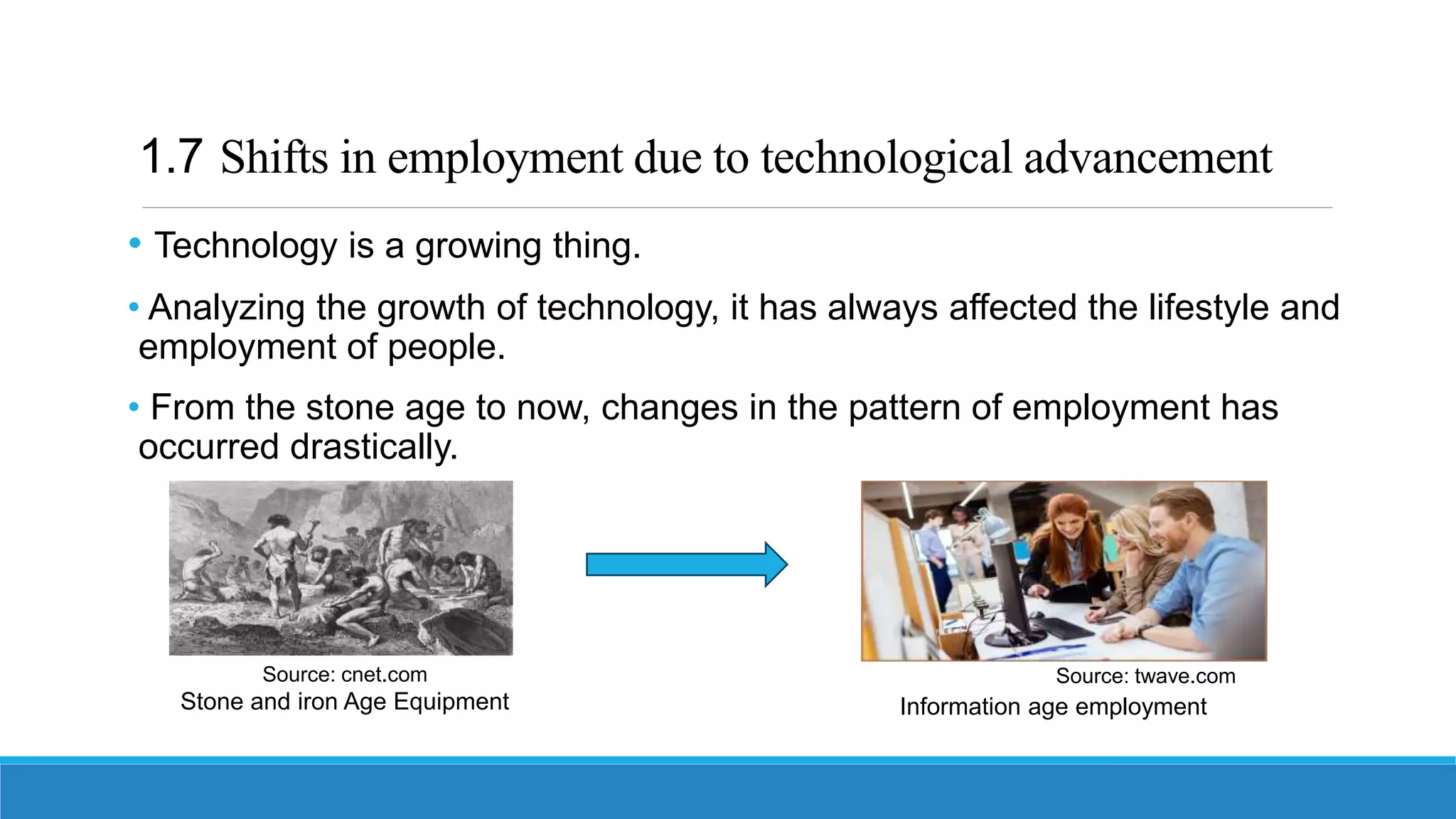 1.7 Shifts in employment due to technological advancement

• Technology is a growing thing.

• Analyzing the growth of technology, it has always affected the lifestyle and employment of people.

• From the stone age to now, changes in the pattern of employment has occurred drastically.

Source: cnet.com
Stone and iron Age Equipment

Source: twave.com
Information age employment